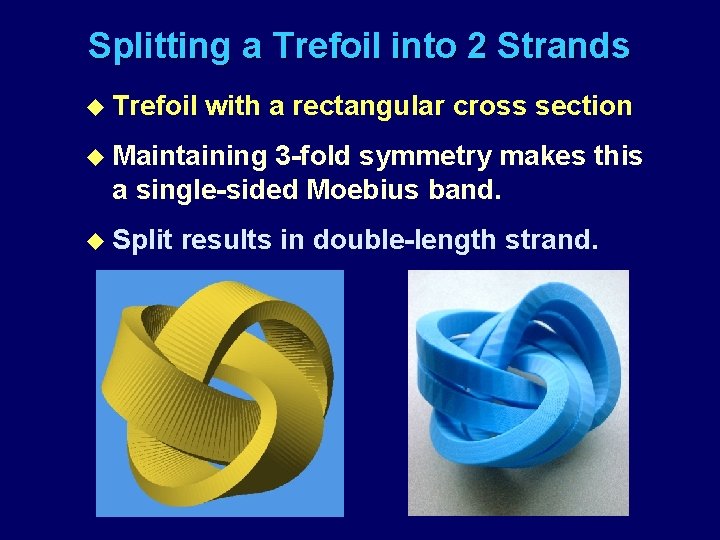 Splitting a Trefoil into 2 Strands

◆ Trefoil with a rectangular cross section

◆ Maintaining 3-fold symmetry makes this a single-sided Moebius band.

◆ Split results in double-length strand.